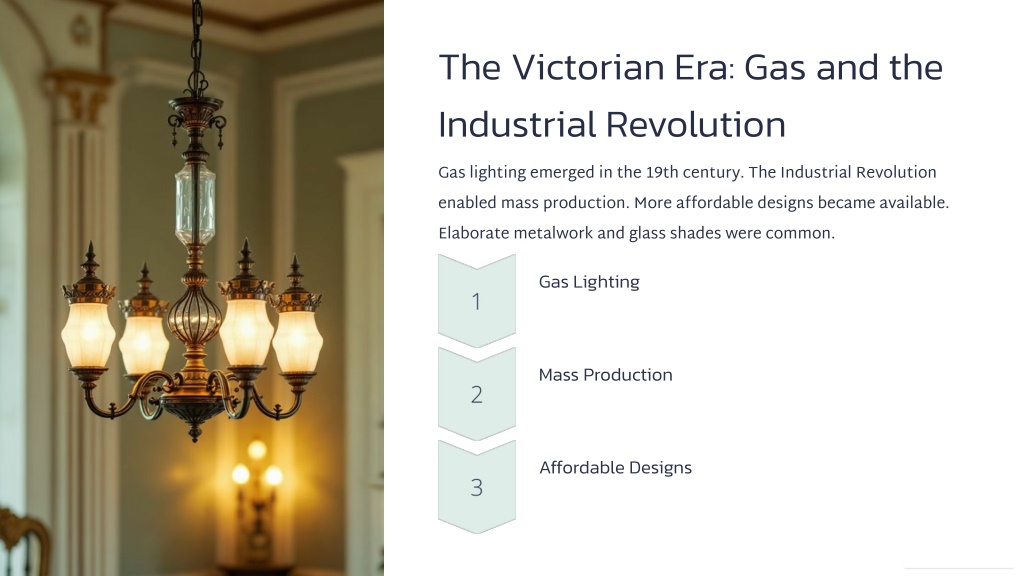 The Victorian Era: Gas and the Industrial Revolution

Gas lighting emerged in the 19th century. The Industrial Revolution enabled mass production. More affordable designs became available. Elaborate metalwork and glass shades were common.

1

Gas Lighting

2

Mass Production

3

Affordable Designs